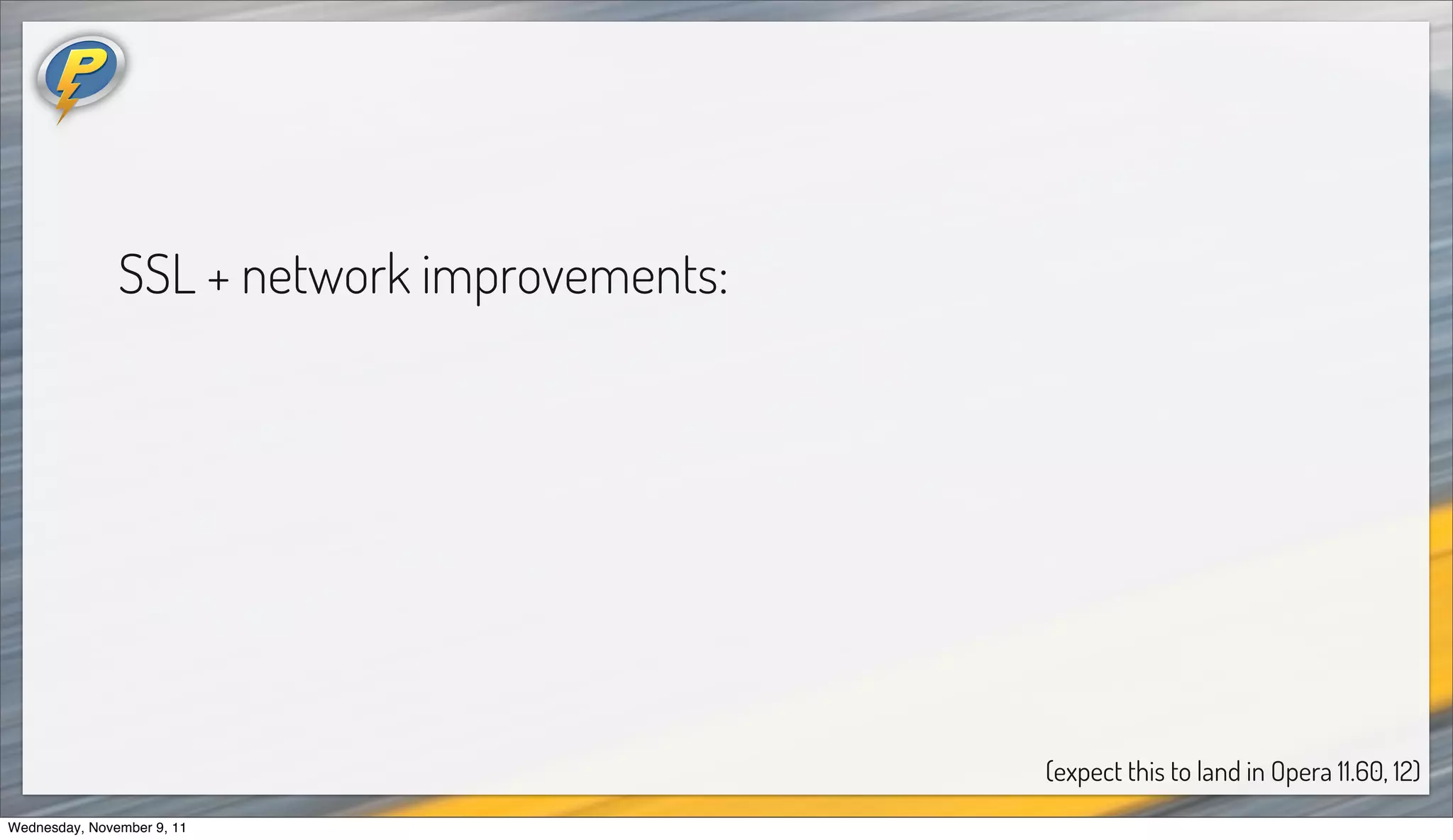 P

SSL + network improvements:

(expect this to land in Opera 11.60, 12)

Wednesday, November 9, 11